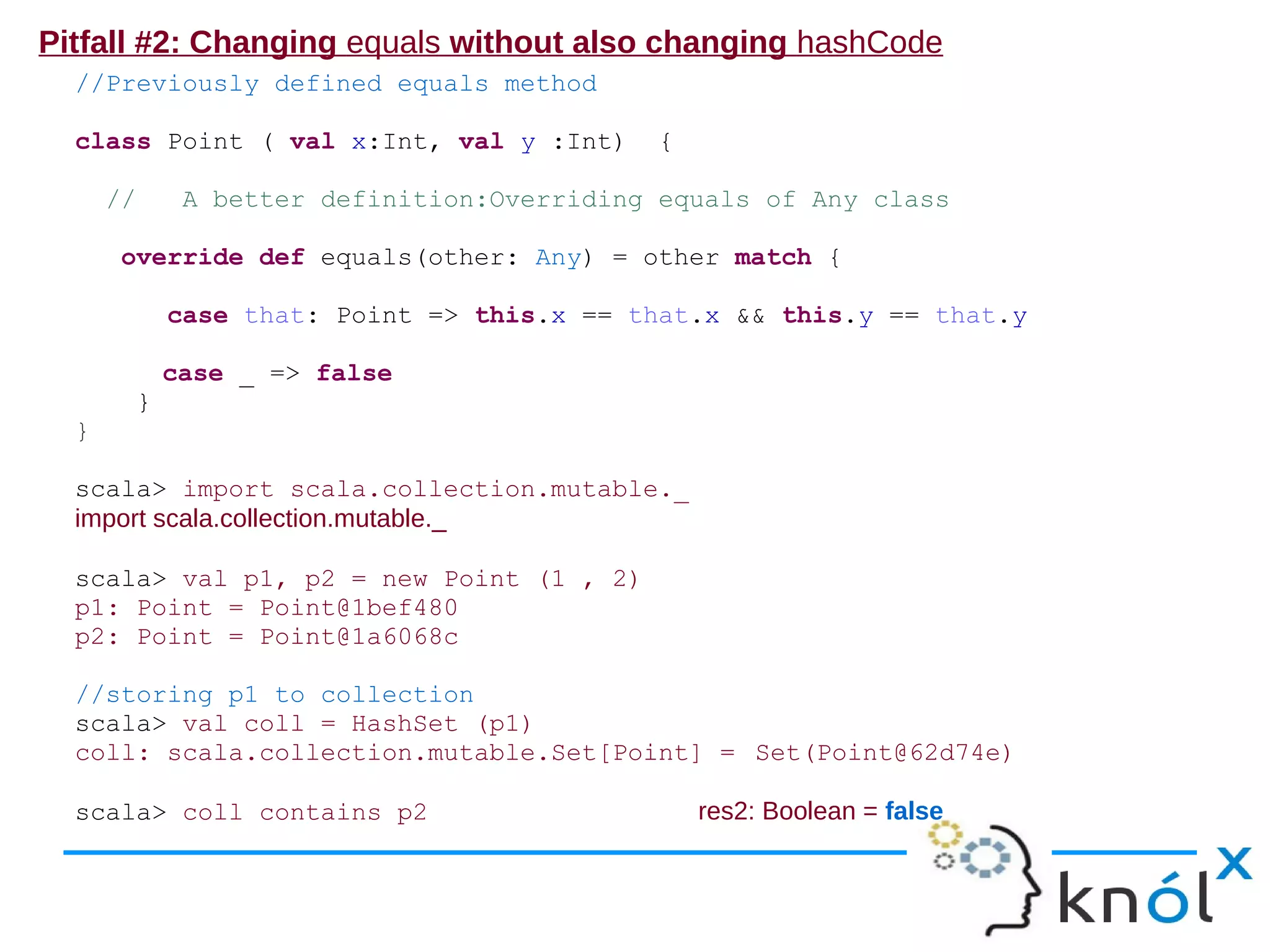 Pitfall #2: Changing equals without also changing hashCode

//Previously defined equals method

class Point ( val x:Int, val y :Int) {

// A better definition:Overriding equals of Any class

override def equals(other: Any) = other match {

case that: Point => this.x == that.x && this.y == that.y

case _ => false
}
}

scala> import scala.collection.mutable._
import scala.collection.mutable._

scala> val p1, p2 = new Point (1 , 2)
p1: Point = Point@1bef480
p2: Point = Point@1a6068c

//storing p1 to collection
scala> val coll = HashSet (p1)
coll: scala.collection.mutable.Set[Point] = Set(Point@62d74e)

scala> coll contains p2

res2: Boolean = false

knólx